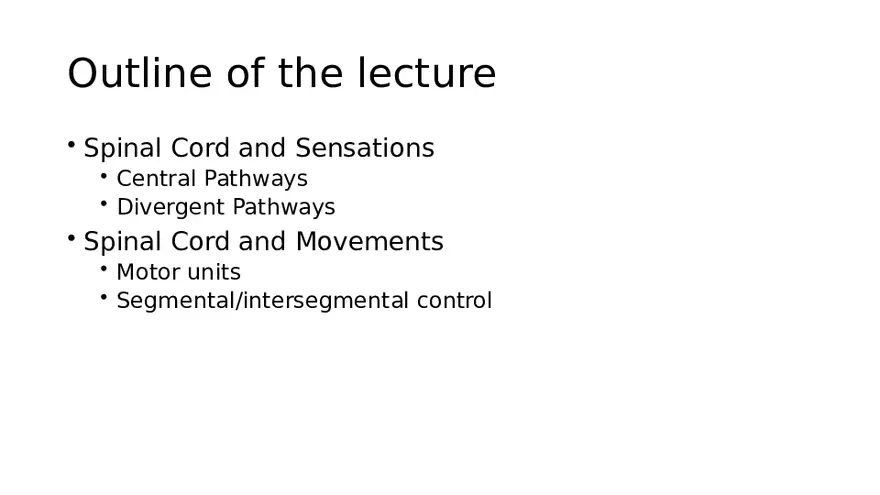 Outline of the lecture

• Spinal Cord and Sensations
  • Central Pathways
  • Divergent Pathways
• Spinal Cord and Movements
  • Motor units
  • Segmental/intersegmental control